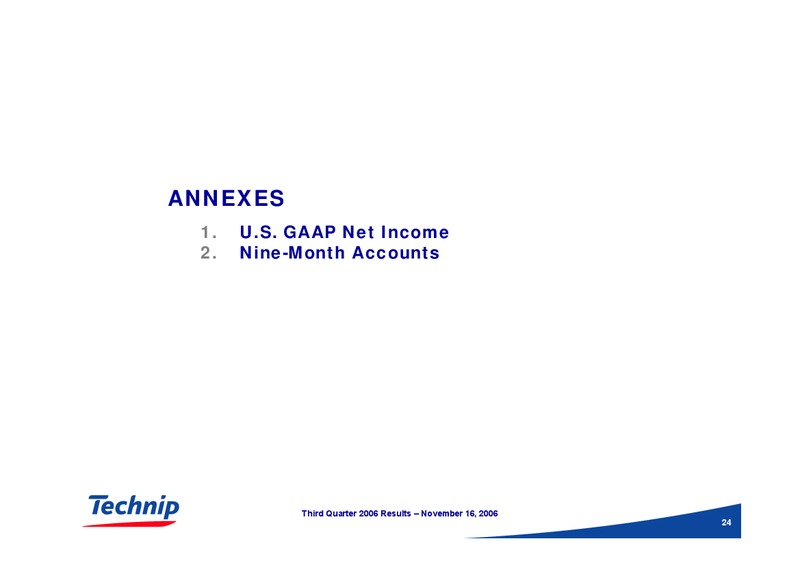 ANNEXES

1. U.S. GAAP Net Income
2. Nine-Month Accounts

Technip

Third Quarter 2006 Results – November 16, 2006

24